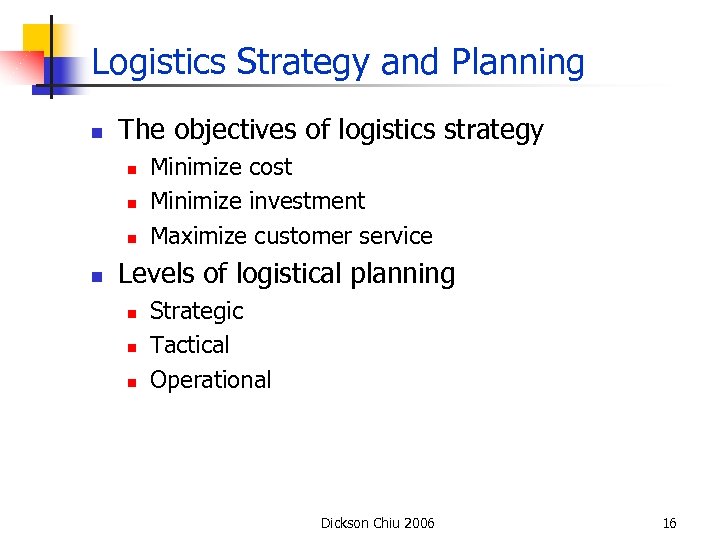 Logistics Strategy and Planning

- The objectives of logistics strategy
  - Minimize cost
  - Minimize investment
  - Maximize customer service
- Levels of logistical planning
  - Strategic
  - Tactical
  - Operational

Dickson Chiu 2006

16